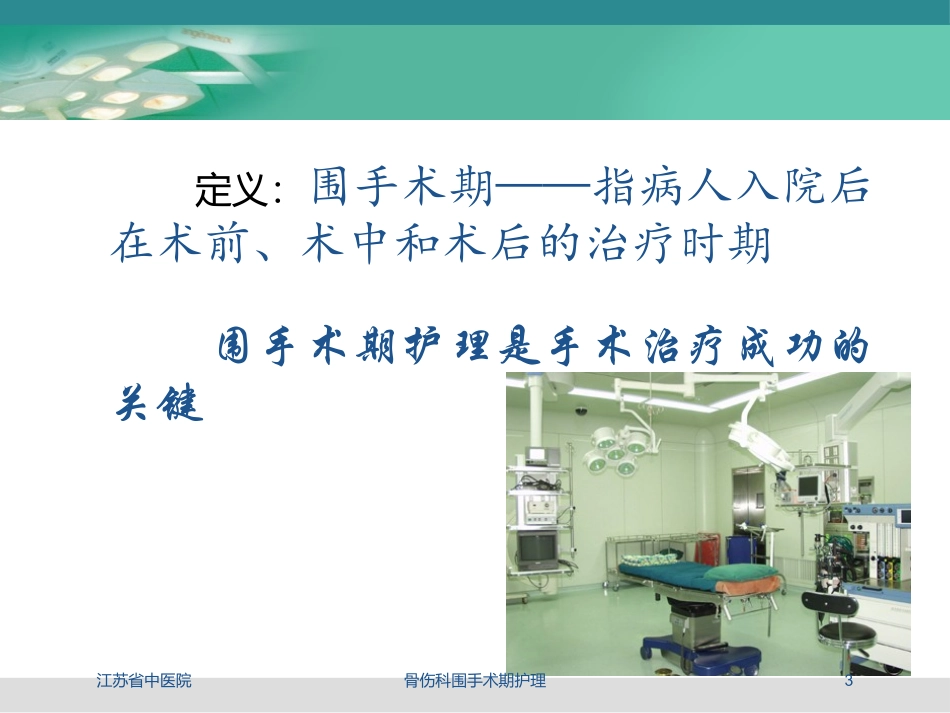 定义：围手术期——指病人入院后在术前、术中和术后的治疗时期

围手术期护理是手术治疗成功的关键

江苏省中医院　骨伤科围手术期护理　3